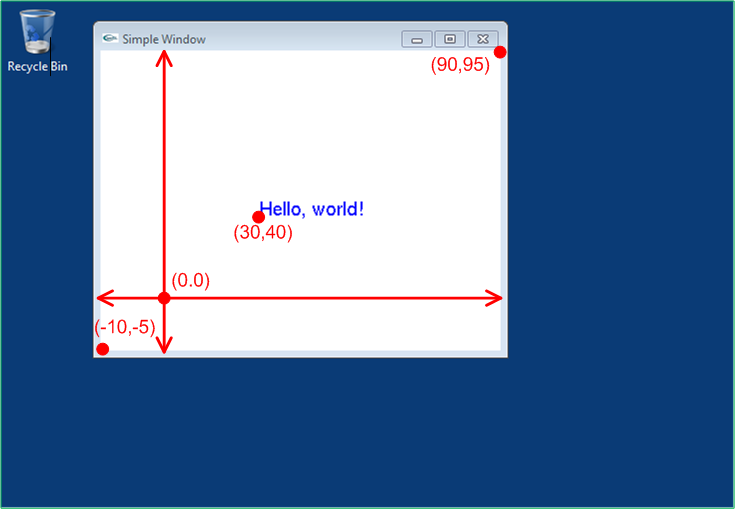 Recycle Bin

Simple Window

(90,95)

Hello, world!

(30,40)

(0.0)

(-10,-5)